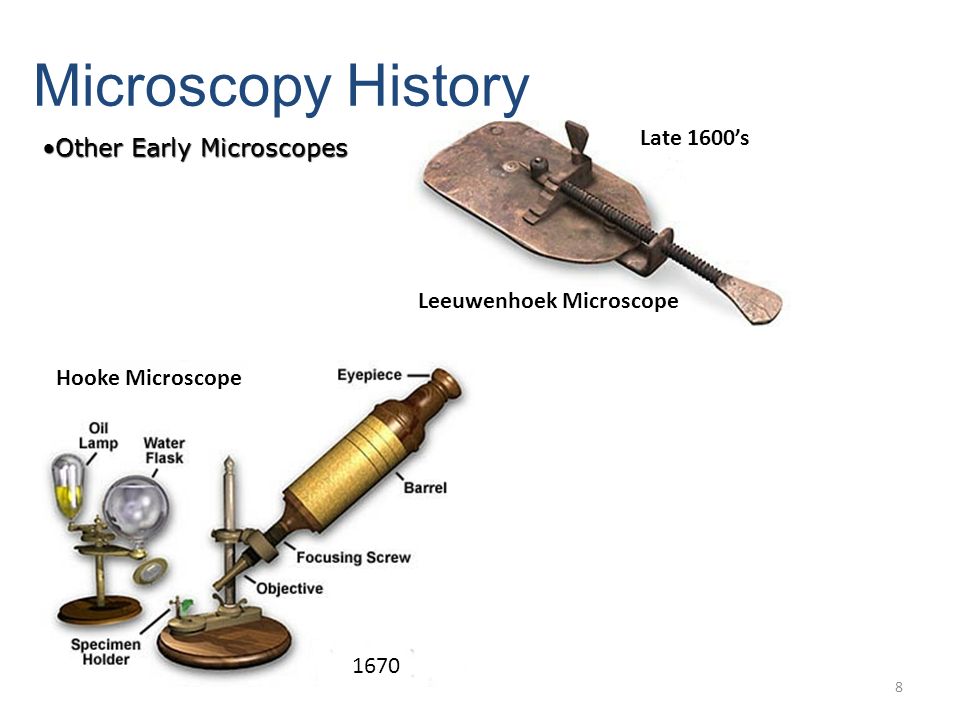 Microscopy History

•Other Early Microscopes

Late 1600's

Leeuwenhoek Microscope

Hooke Microscope

Eyepiece

Oil Lamp

Water Flask

Barrel

Focusing Screw

Objective

Specimen Holder

1670

8